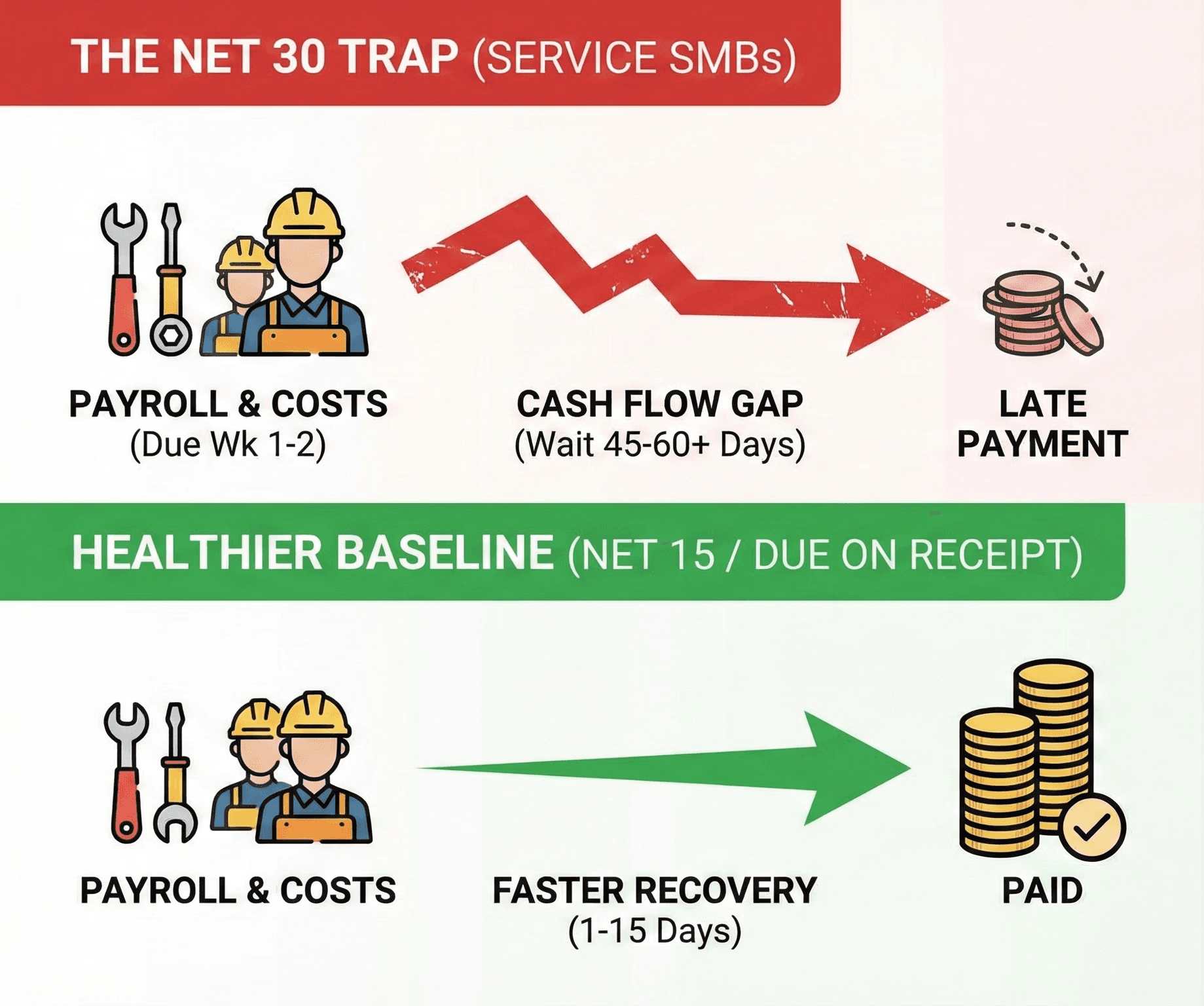 THE NET 30 TRAP (SERVICE SMBs)

PAYROLL & COSTS
(Due Wk 1-2)

CASH FLOW GAP
(Wait 45-60+ Days)

LATE PAYMENT

HEALTHIER BASELINE (NET 15 / DUE ON RECEIPT)

PAYROLL & COSTS

FASTER RECOVERY
(1-15 Days)

PAID